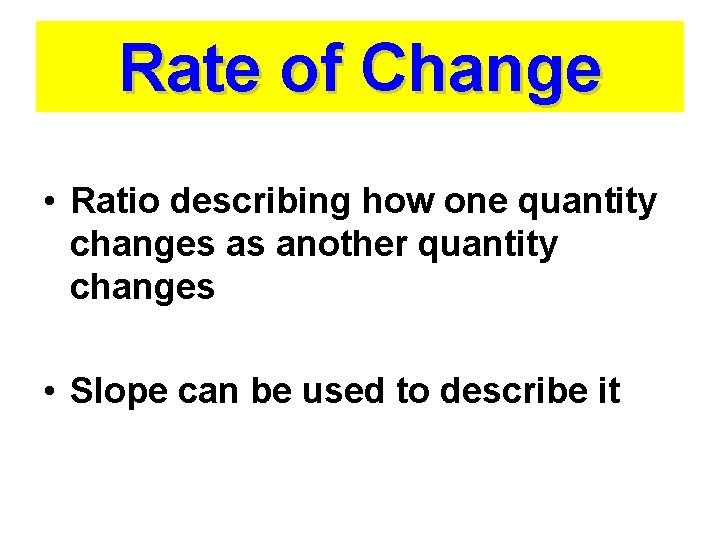 Rate of Change

• Ratio describing how one quantity changes as another quantity changes

• Slope can be used to describe it